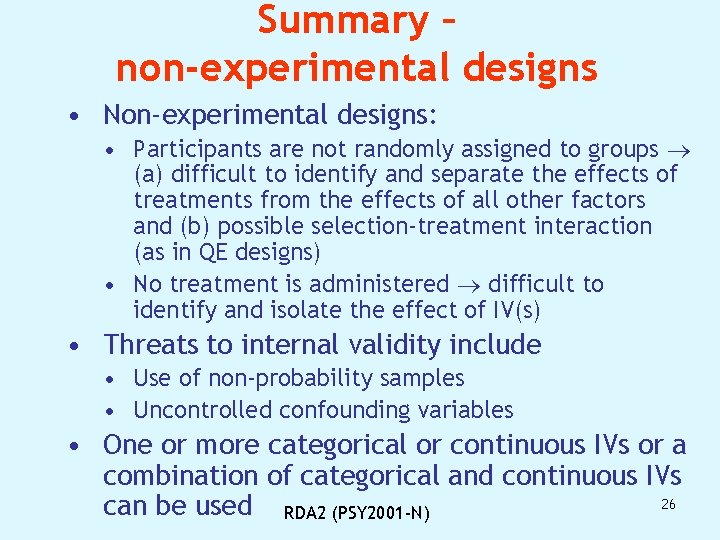 Summary – non-experimental designs

• Non-experimental designs:
  • Participants are not randomly assigned to groups $\rightarrow$ (a) difficult to identify and separate the effects of treatments from the effects of all other factors and (b) possible selection-treatment interaction (as in QE designs)
  • No treatment is administered $\rightarrow$ difficult to identify and isolate the effect of IV(s)
• Threats to internal validity include
  • Use of non-probability samples
  • Uncontrolled confounding variables
• One or more categorical or continuous IVs or a combination of categorical and continuous IVs can be used

RDA2 (PSY2001-N)

26